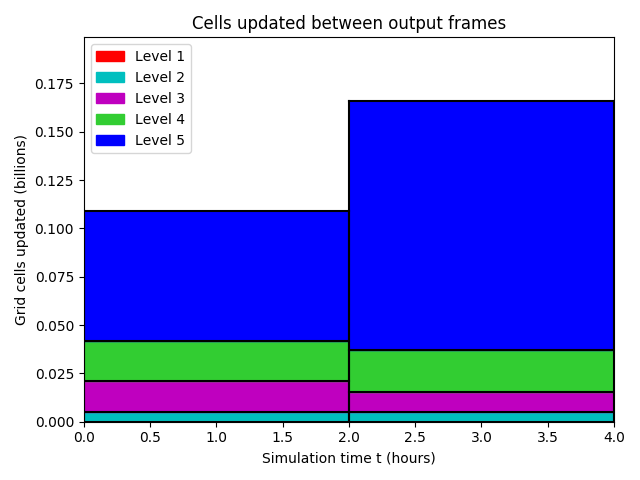 Cells updated between output frames

Level 1
Level 2
Level 3
Level 4
Level 5

Grid cells updated (billions)

0.175
0.150
0.125
0.100
0.075
0.050
0.025
0.000

0.0
0.5
1.0
1.5
2.0
2.5
3.0
3.5
4.0

Simulation time t (hours)